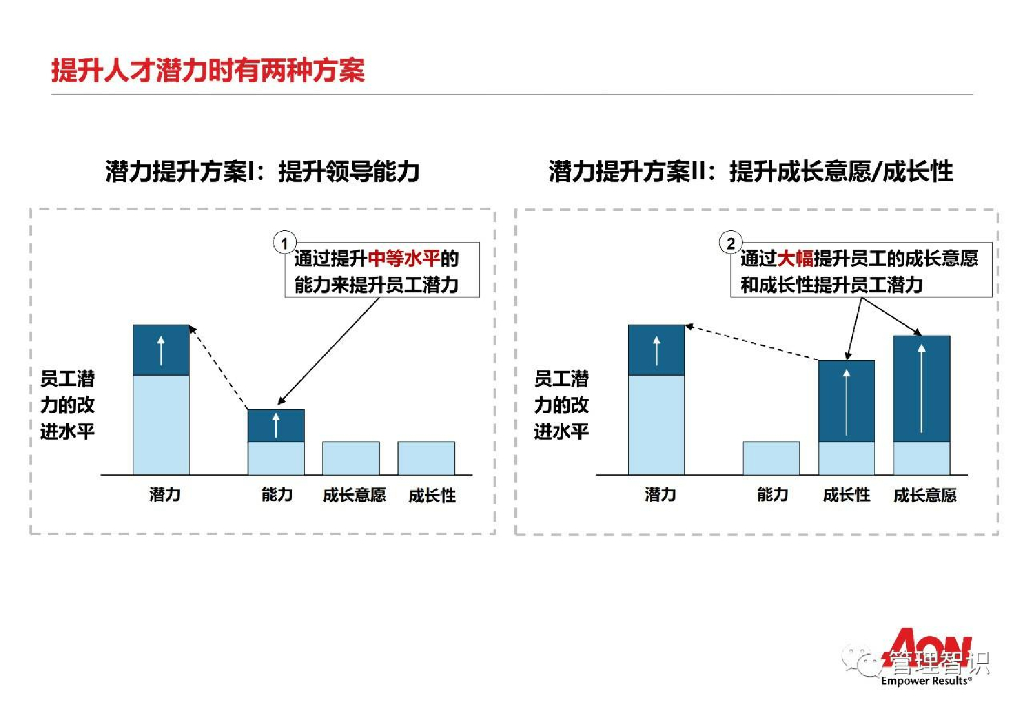 提升人才潜力时有两种方案

潜力提升方案I：提升领导能力

1 通过提升中等水平的能力来提升员工潜力

员工潜力的改进水平

潜力 能力 成长意愿 成长性

潜力提升方案II：提升成长意愿/成长性

2 通过大幅提升员工的成长意愿和成长性提升员工潜力

员工潜力的改进水平

潜力 能力 成长性 成长意愿

AON Empower Results®

管理智识